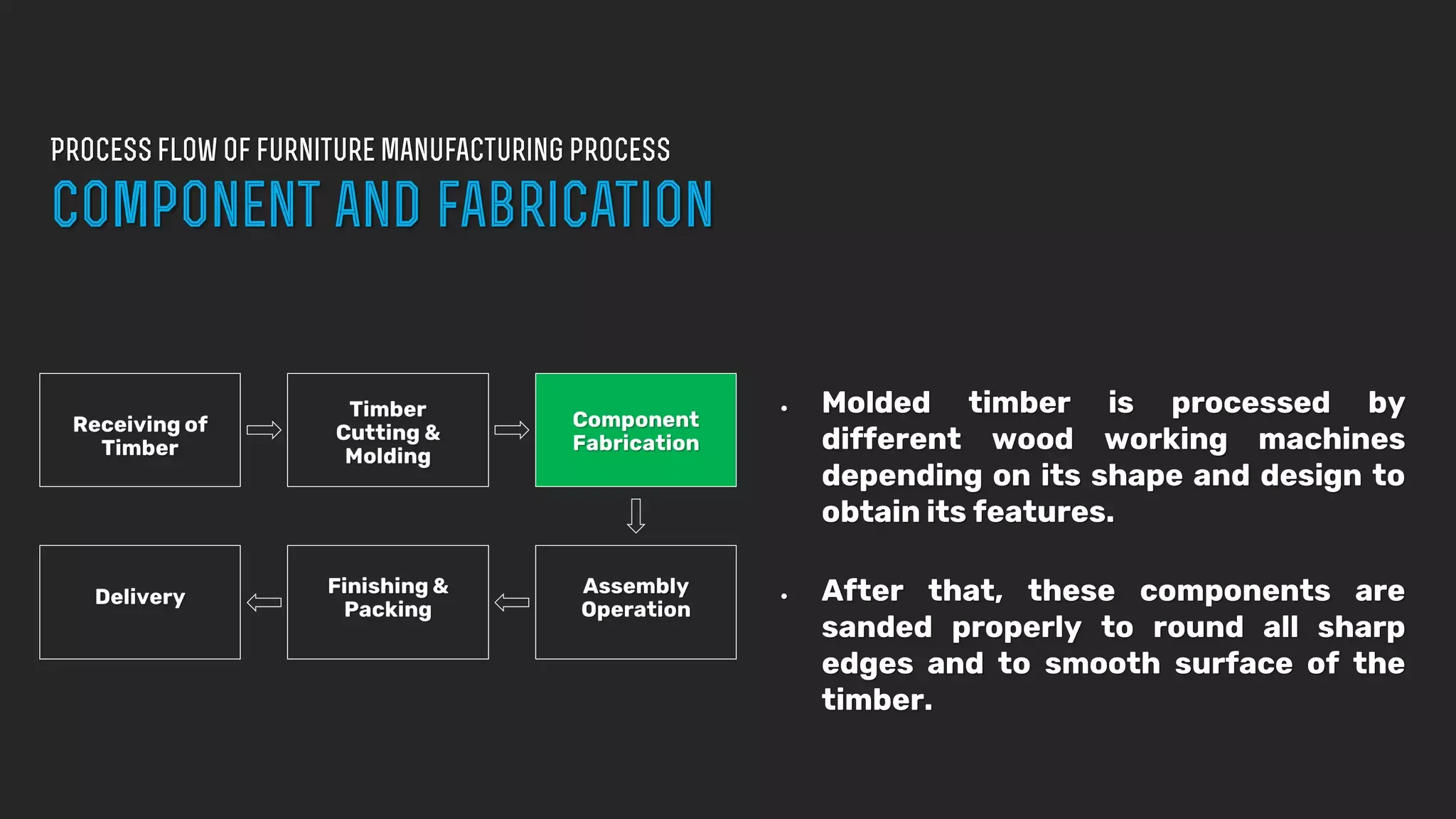 PROCESS FLOW OF FURNITURE MANUFACTURING PROCESS

COMPONENT AND FABRICATION

Receiving of Timber

Timber Cutting & Molding

Component Fabrication

Assembly Operation

Finishing & Packing

Delivery

• Molded timber is processed by different wood working machines depending on its shape and design to obtain its features.

• After that, these components are sanded properly to round all sharp edges and to smooth surface of the timber.